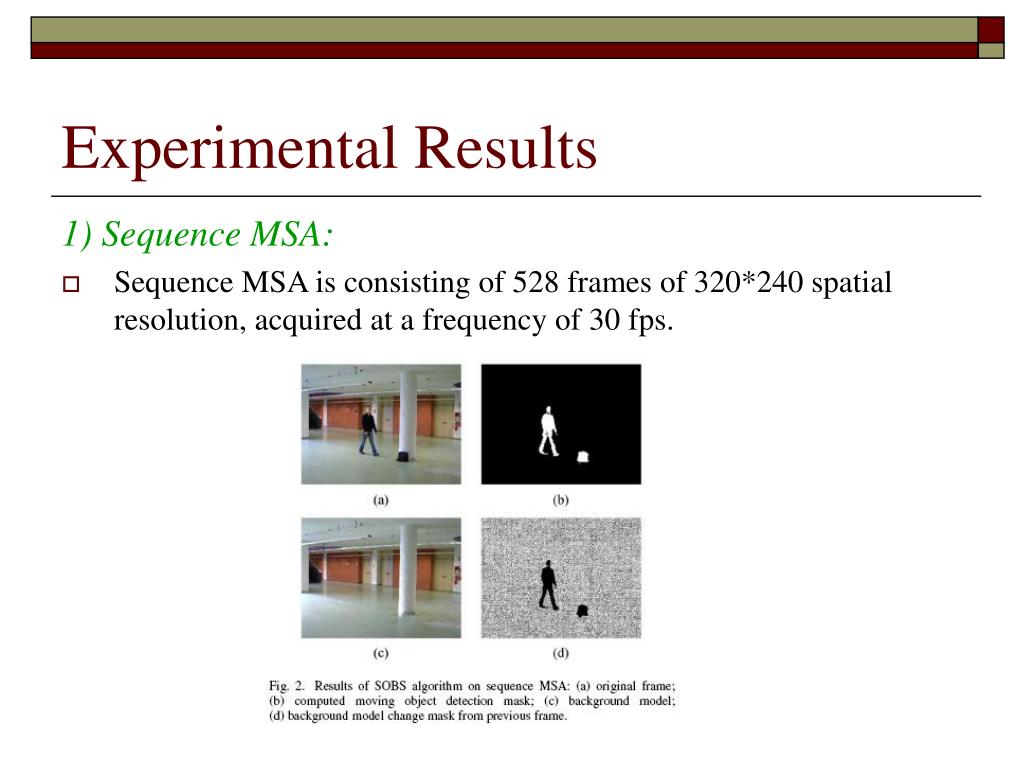 Experimental Results

1) Sequence MSA:

Sequence MSA is consisting of 528 frames of 320*240 spatial resolution, acquired at a frequency of 30 fps.

(a)

(b)

(c)

(d)

Fig. 2. Results of SOBS algorithm on sequence MSA: (a) original frame; (b) computed moving object detection mask; (c) background model; (d) background model change mask from previous frame.